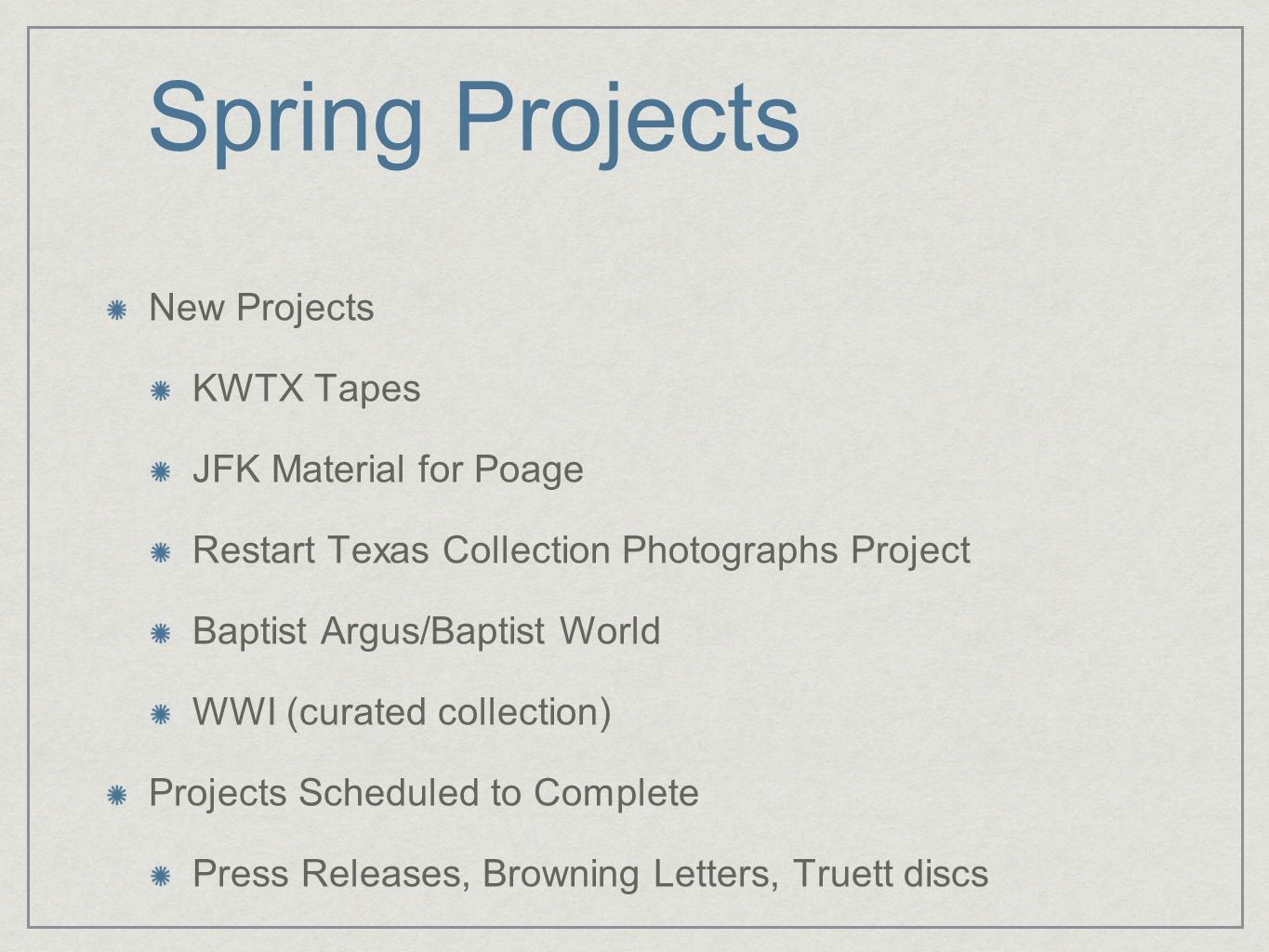 Spring Projects

New Projects

KWTX Tapes

JFK Material for Poage

Restart Texas Collection Photographs Project

Baptist Argus/Baptist World

WWI (curated collection)

Projects Scheduled to Complete

Press Releases, Browning Letters, Truett discs